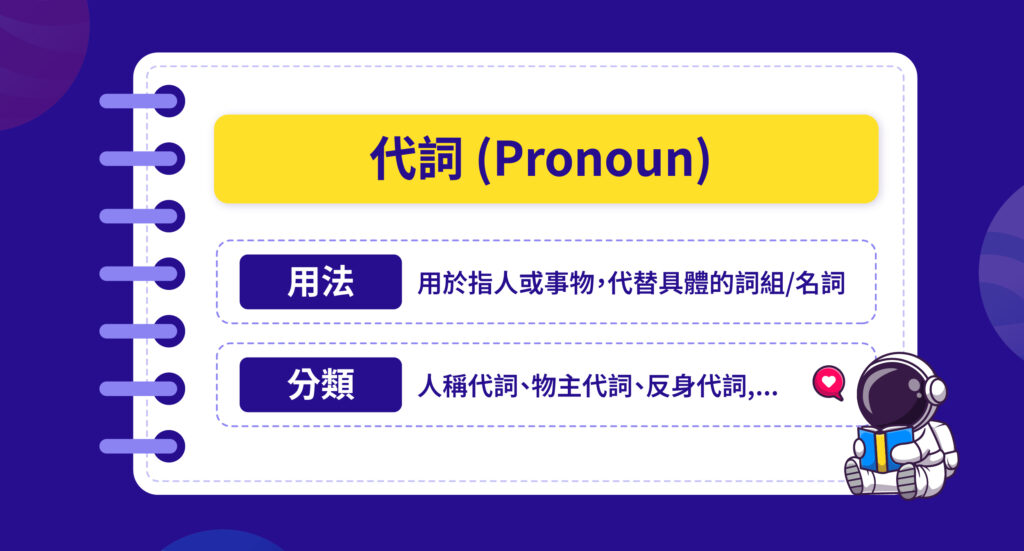 代詞 (Pronoun)

用法 用於指人或事物,代替具體的詞組/名詞

分類 人稱代詞、物主代詞、反身代詞,...